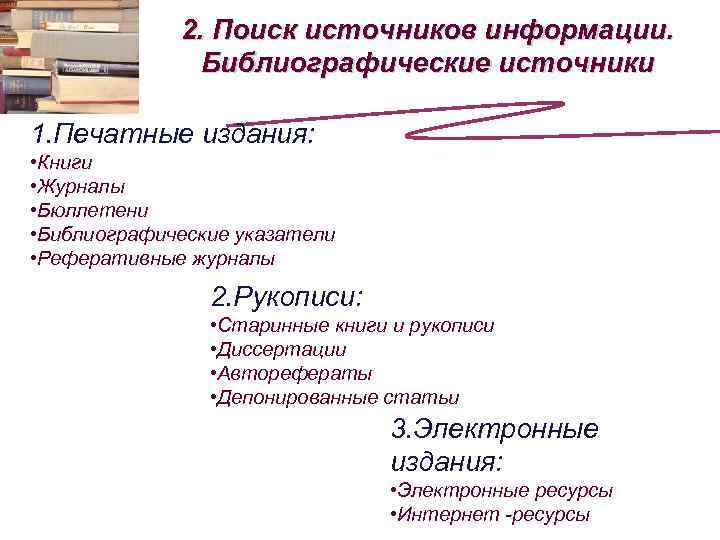 2. Поиск источников информации. Библиографические источники

1.Печатные издания:
•Книги
•Журналы
•Бюллетени
•Библиографические указатели
•Реферативные журналы

2.Рукописи:
•Старинные книги и рукописи
•Диссертации
•Авторефераты
•Депонированные статьи

3.Электронные издания:
•Электронные ресурсы
•Интернет -ресурсы